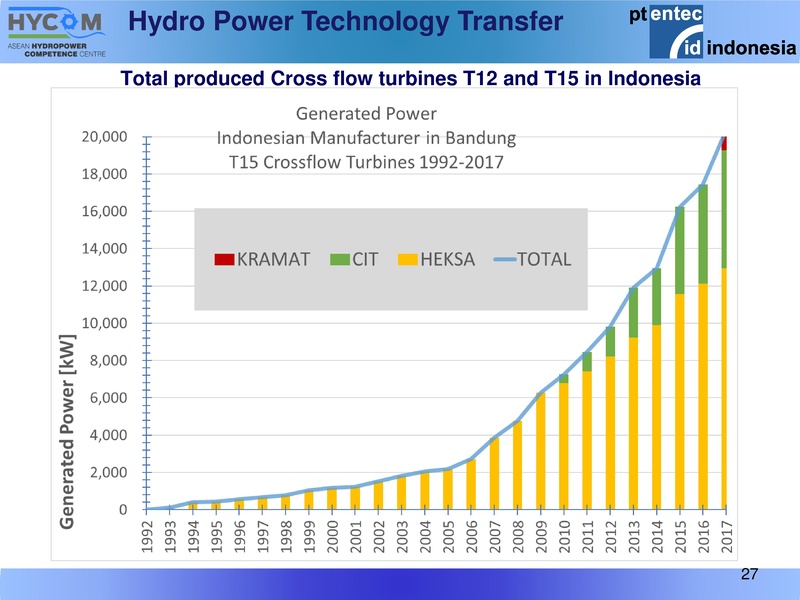 HYCOM
ASEAN HYDROPOWER COMPETENCE CENTRE

Hydro Power Technology Transfer

pt entec id indonesia

Total produced Cross flow turbines T12 and T15 in Indonesia

Generated Power
Indonesian Manufacturer in Bandung
T15 Crossflow Turbines 1992-2017

KRAMAT CIT HEKSA TOTAL

Generated Power [kW]

20,000
18,000
16,000
14,000
12,000
10,000
8,000
6,000
4,000
2,000
0

1992 1993 1994 1995 1996 1997 1998 1999 2000 2001 2002 2003 2004 2005 2006 2007 2008 2009 2010 2011 2012 2013 2014 2015 2016 2017

27